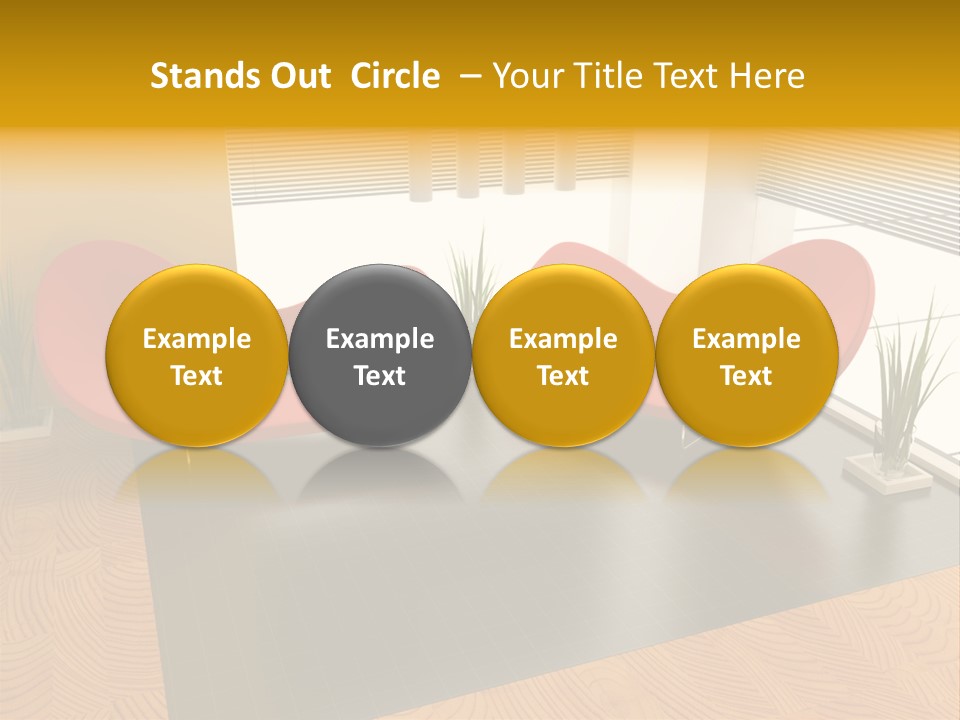 Stands Out Circle – Your Title Text Here

Example Text

Example Text

Example Text

Example Text